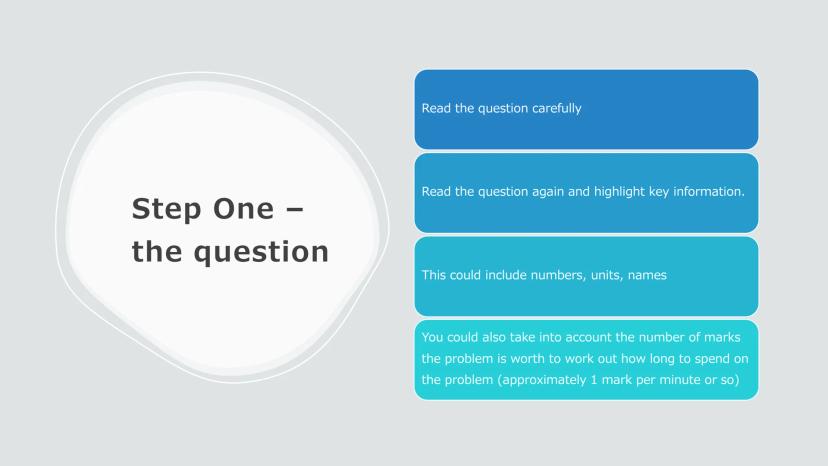 Step One – the question

Read the question carefully

Read the question again and highlight key information.

This could include numbers, units, names

You could also take into account the number of marks the problem is worth to work out how long to spend on the problem (approximately 1 mark per minute or so)